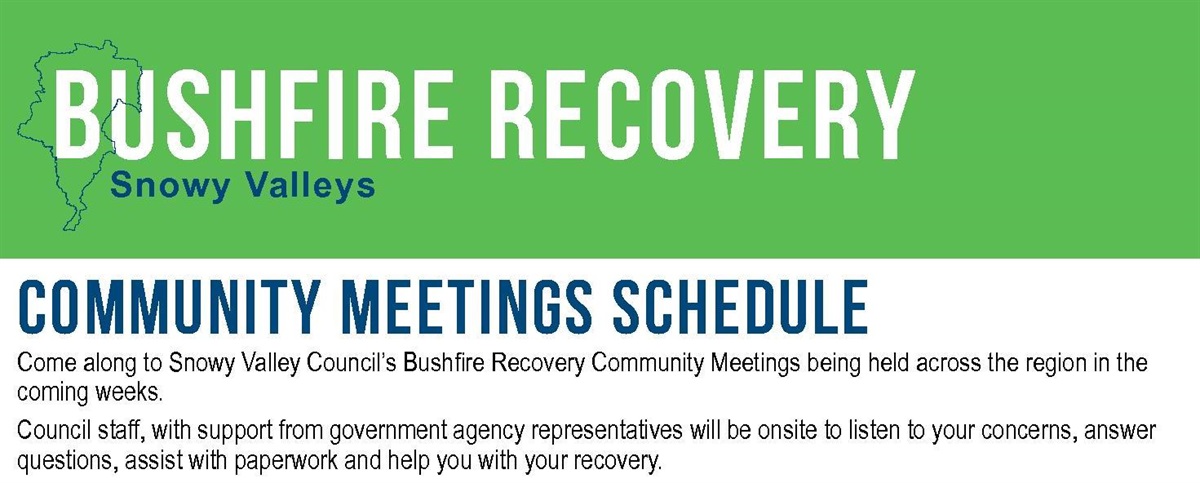 BUSHFIRE RECOVERY
Snowy Valleys

COMMUNITY MEETINGS SCHEDULE

Come along to Snowy Valley Council's Bushfire Recovery Community Meetings being held across the region in the coming weeks.

Council staff, with support from government agency representatives will be onsite to listen to your concerns, answer questions, assist with paperwork and help you with your recovery.